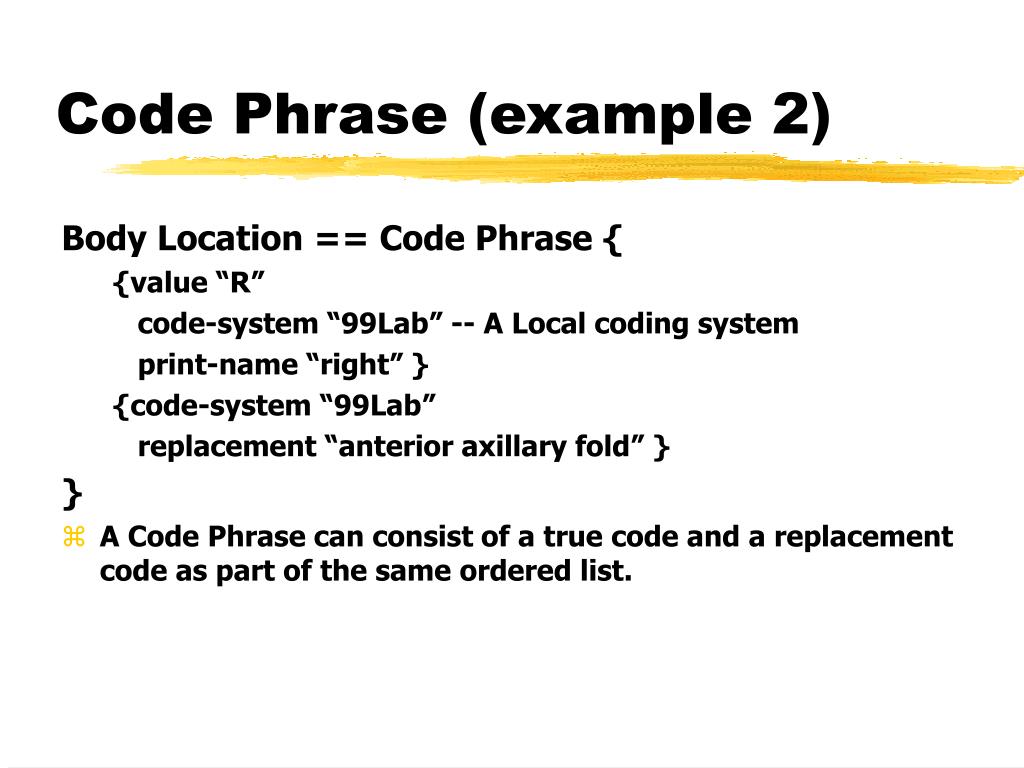 Code Phrase (example 2)

Body Location == Code Phrase {
{value “R”
code-system “99Lab” -- A Local coding system
print-name “right” }
{code-system “99Lab”
replacement “anterior axillary fold” }
}

A Code Phrase can consist of a true code and a replacement code as part of the same ordered list.